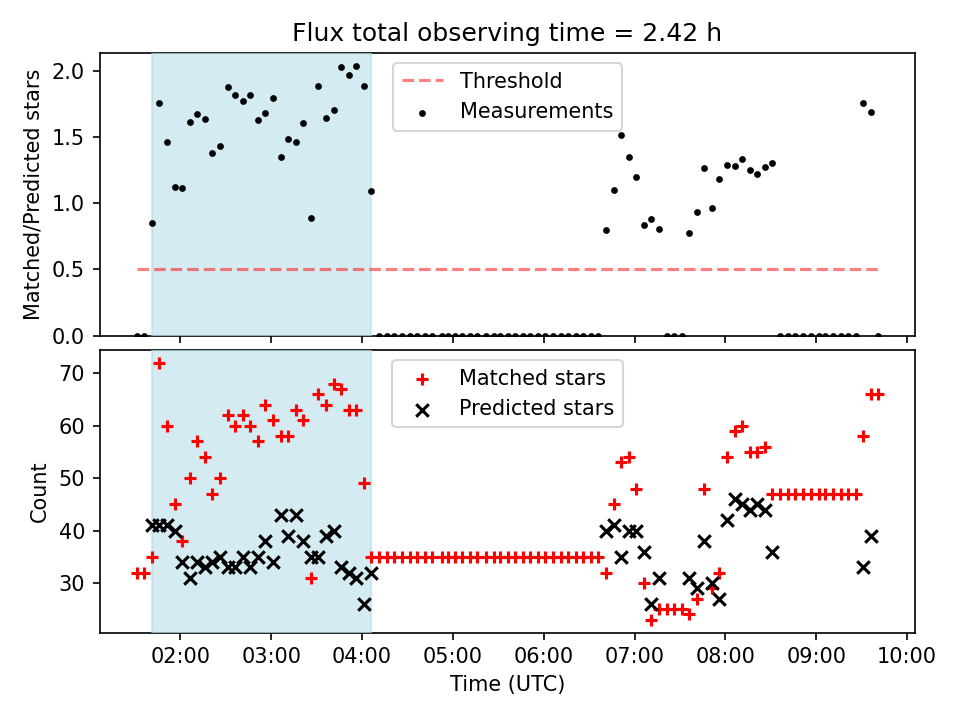 Flux total observing time = 2.42 h

Matched/Predicted stars

2.0
1.5
1.0
0.5
0.0

Threshold
Measurements

Count

70
60
50
40
30

Matched stars
Predicted stars

02:00 03:00 04:00 05:00 06:00 07:00 08:00 09:00 10:00
Time (UTC)